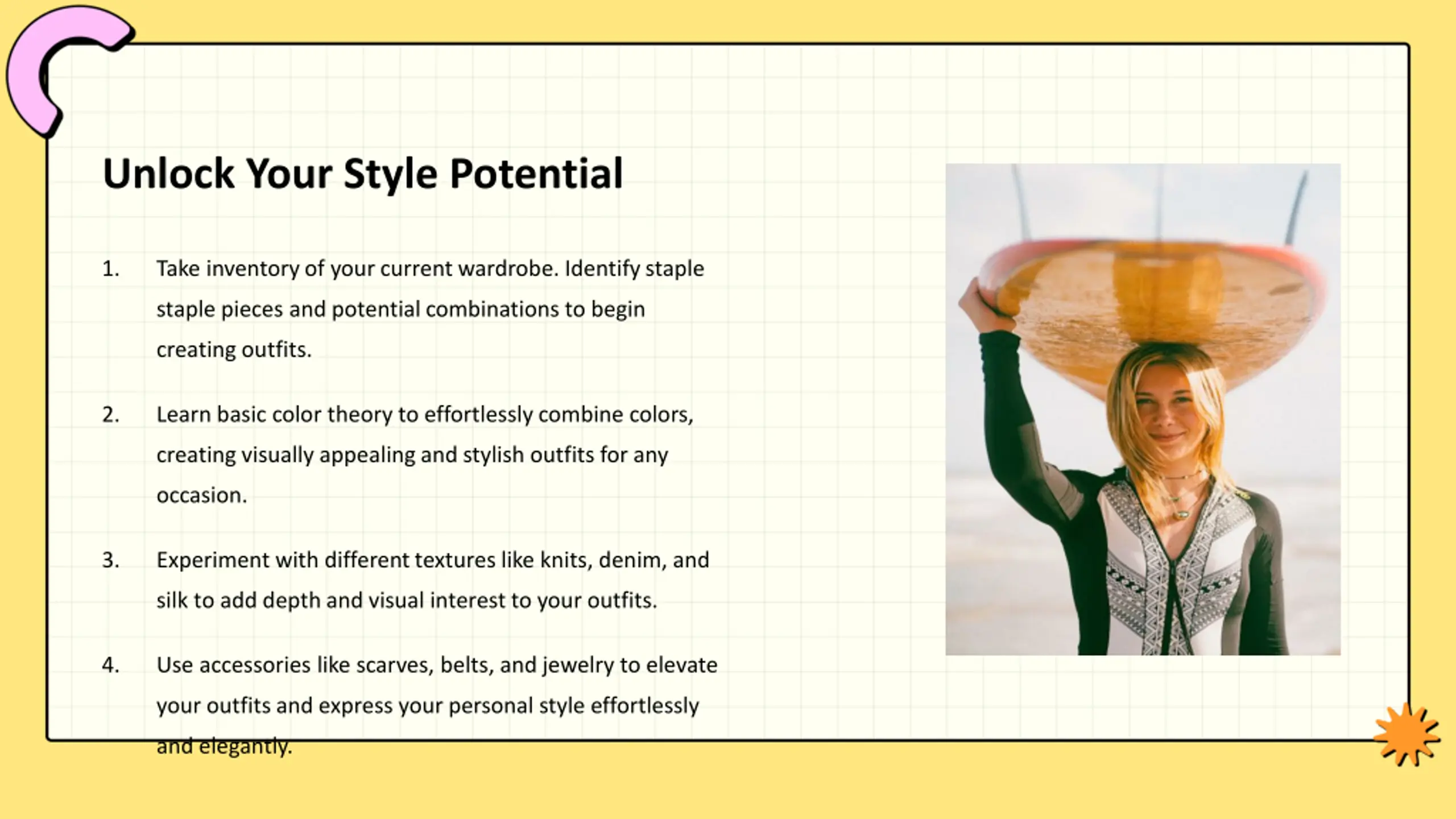 Unlock Your Style Potential

1. Take inventory of your current wardrobe. Identify staple staple pieces and potential combinations to begin creating outfits.

2. Learn basic color theory to effortlessly combine colors, creating visually appealing and stylish outfits for any occasion.

3. Experiment with different textures like knits, denim, and silk to add depth and visual interest to your outfits.

4. Use accessories like scarves, belts, and jewelry to elevate your outfits and express your personal style effortlessly and elegantly.